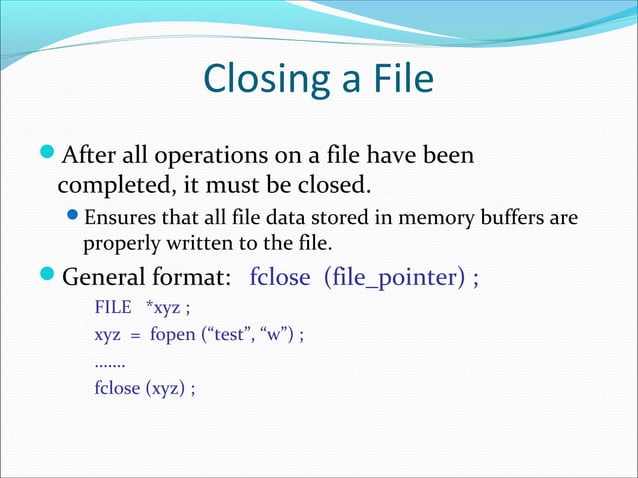 Closing a File

After all operations on a file have been completed, it must be closed.

Ensures that all file data stored in memory buffers are properly written to the file.

General format: fclose (file_pointer) ;

FILE *xyz ;

xyz = fopen (“test”, “w”) ;

.......

fclose (xyz) ;